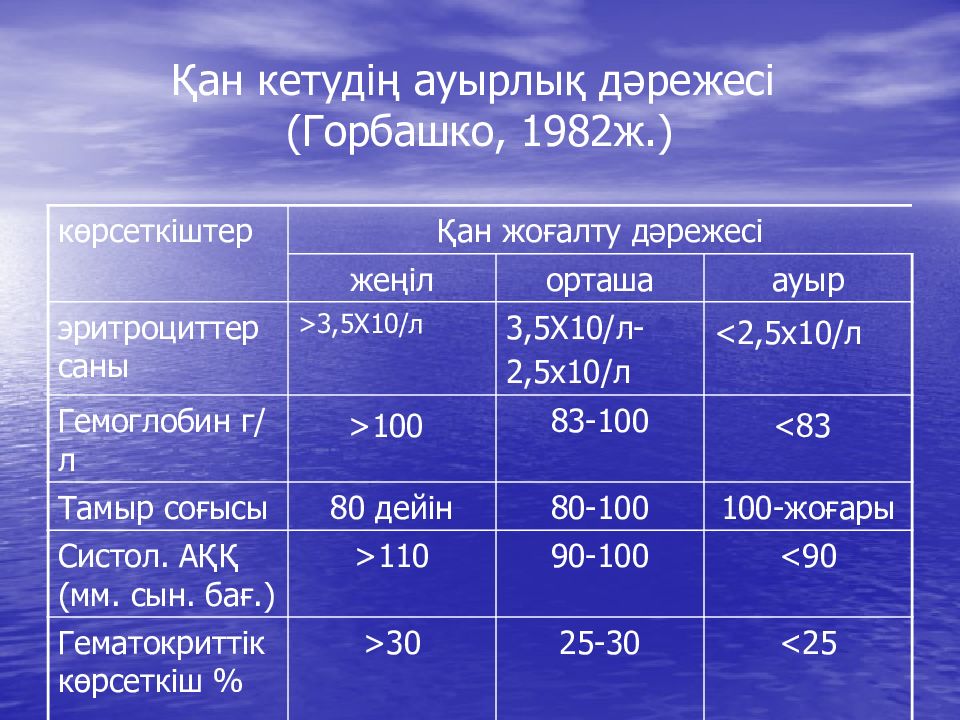 Қан кетудің ауырлық дәрежесі
(Горбашко, 1982ж.)

| көрсеткіштер | Қан жоғалту дәрежесі | | |
|---|---|---|---|
| | жеңіл | орташа | ауыр |
| эритроциттер саны | >3,5Х10/л | 3,5Х10/л-2,5х10/л | <2,5х10/л |
| Гемоглобин г/л | >100 | 83-100 | <83 |
| Тамыр соғысы | 80 дейін | 80-100 | 100-жоғары |
| Систол. АҚҚ (мм. сын. бағ.) | >110 | 90-100 | <90 |
| Гематокриттік көрсеткіш % | >30 | 25-30 | <25 |